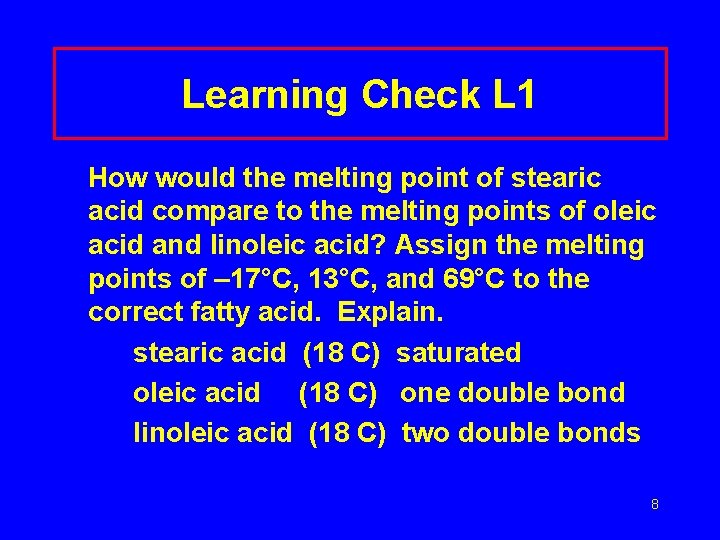 Learning Check L1

How would the melting point of stearic acid compare to the melting points of oleic acid and linoleic acid? Assign the melting points of –17°C, 13°C, and 69°C to the correct fatty acid. Explain.

stearic acid (18 C) saturated
oleic acid (18 C) one double bond
linoleic acid (18 C) two double bonds

8